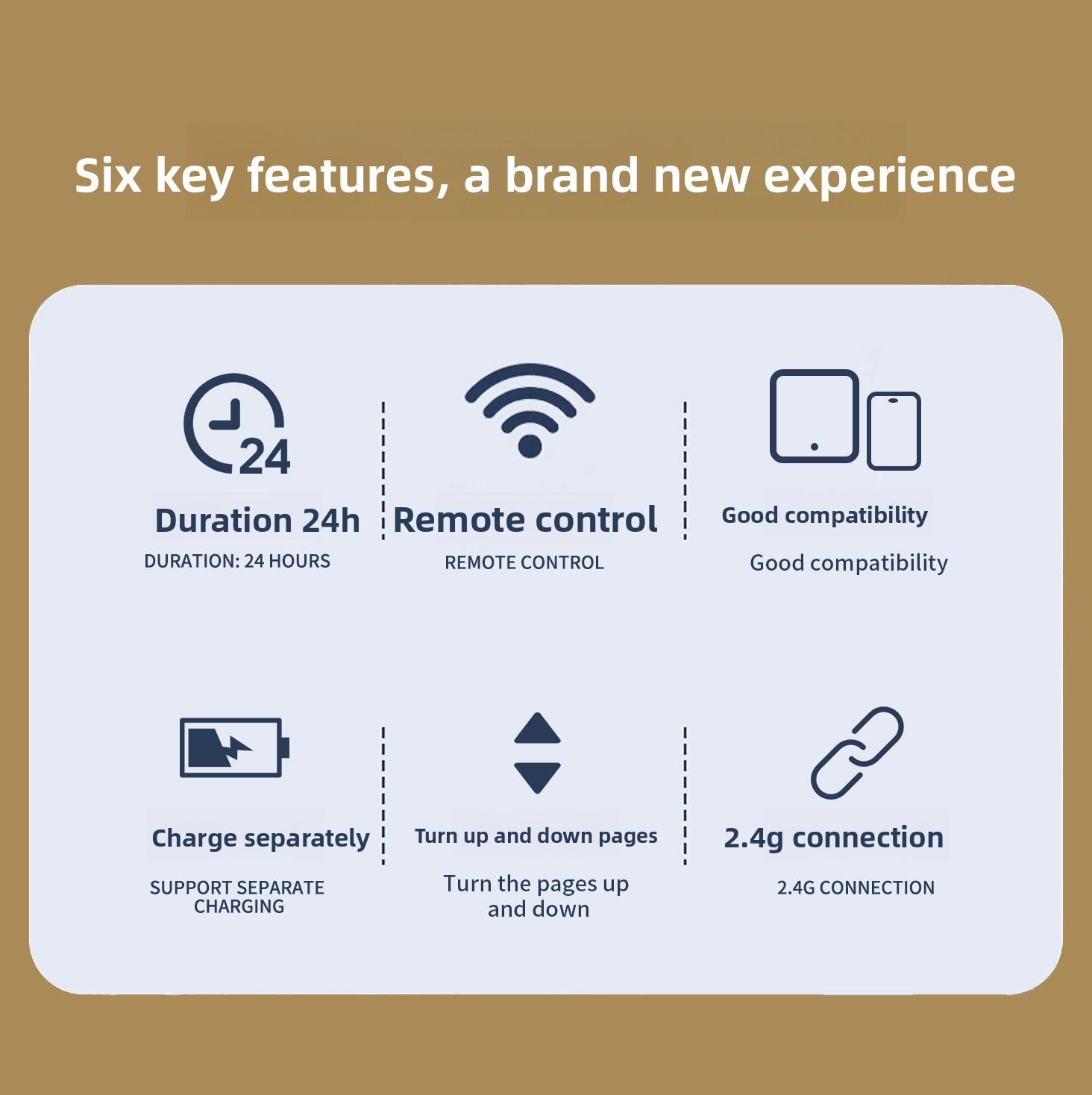 Six key features, a brand new experience

24

Duration 24h
DURATION: 24 HOURS

Remote control
REMOTE CONTROL

Good compatibility
Good compatibility

Charge separately
SUPPORT SEPARATE CHARGING

Turn up and down pages
Turn the pages up and down

2.4g connection
2.4G CONNECTION